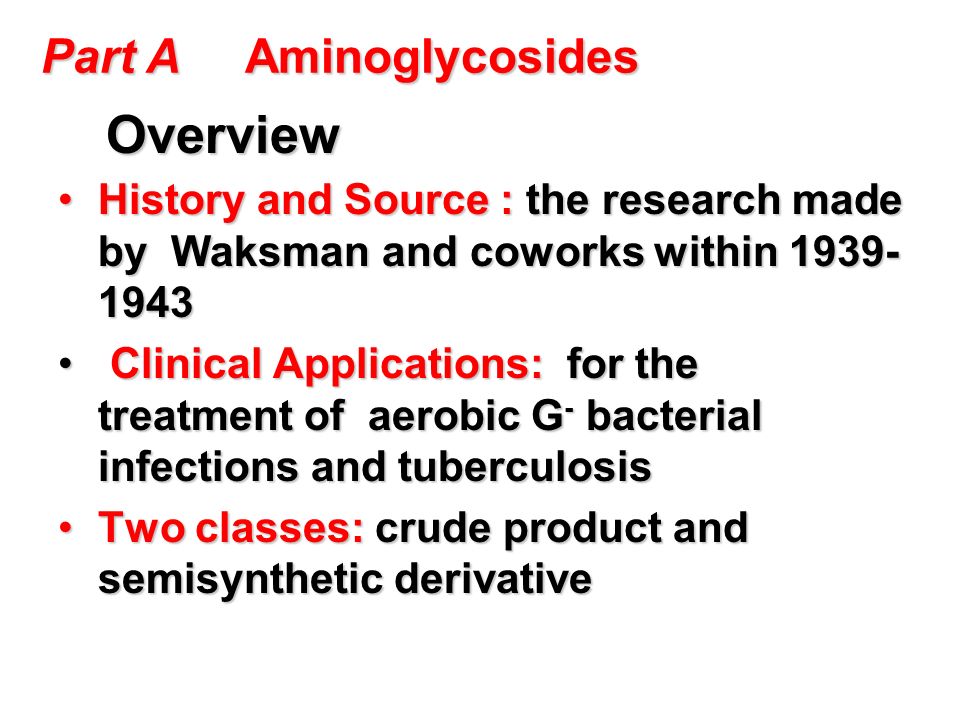 Part A Aminoglycosides

Overview

• History and Source : the research made by Waksman and coworks within 1939-1943

• Clinical Applications: for the treatment of aerobic $G^-$ bacterial infections and tuberculosis

• Two classes: crude product and semisynthetic derivative